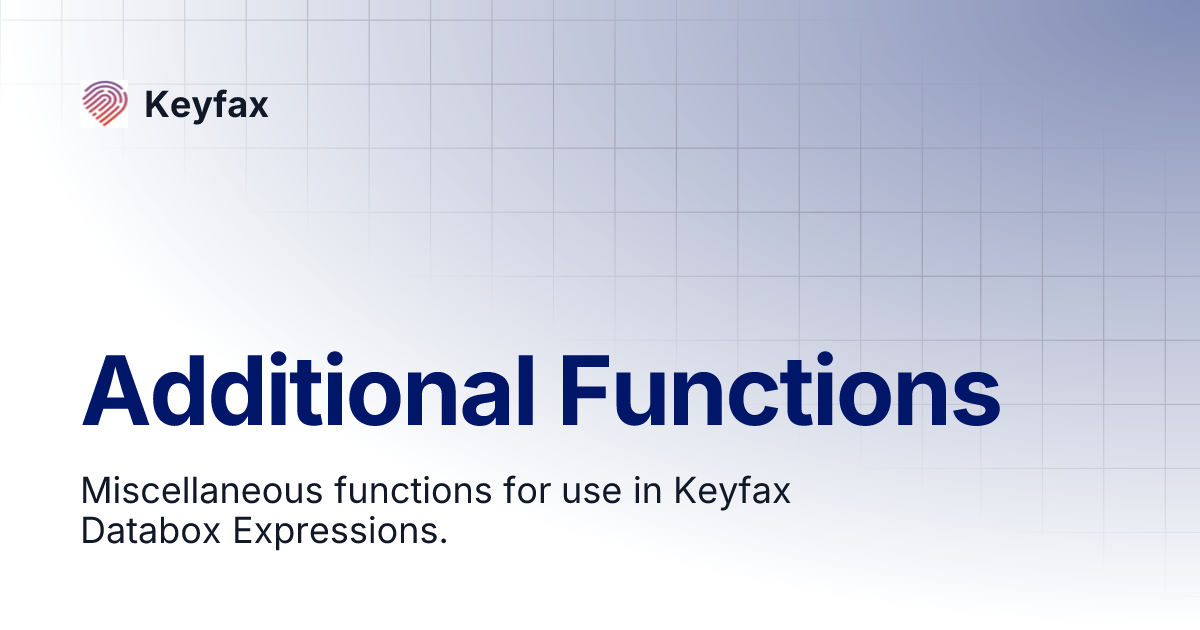 Keyfax

Additional Functions

Miscellaneous functions for use in Keyfax Databox Expressions.